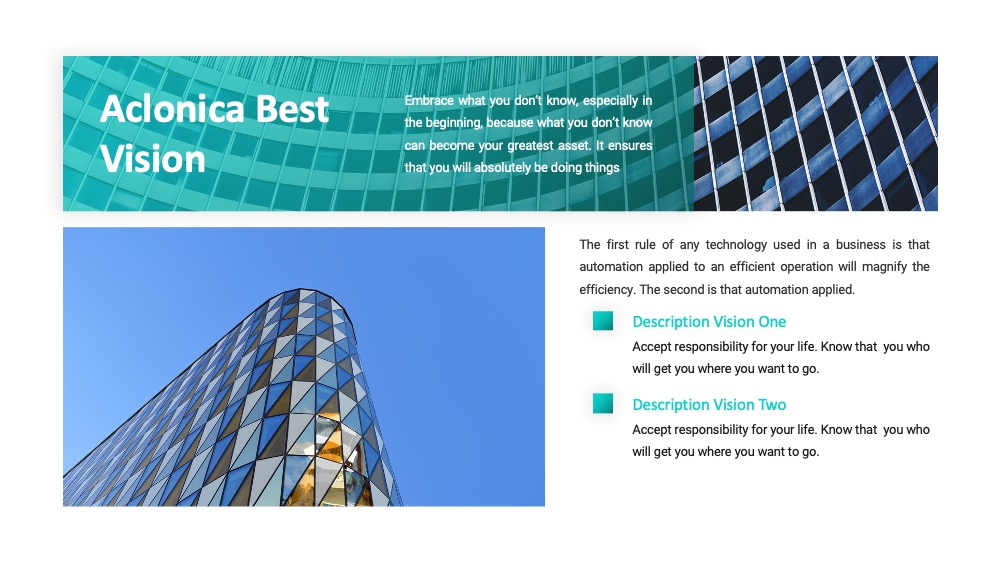 Aclonica Best Vision

Embrace what you don't know, especially in the beginning, because what you don't know can become your greatest asset. It ensures that you will absolutely be doing things

The first rule of any technology used in a business is that automation applied to an efficient operation will magnify the efficiency. The second is that automation applied.

Description Vision One

Accept responsibility for your life. Know that you who will get you where you want to go.

Description Vision Two

Accept responsibility for your life. Know that you who will get you where you want to go.